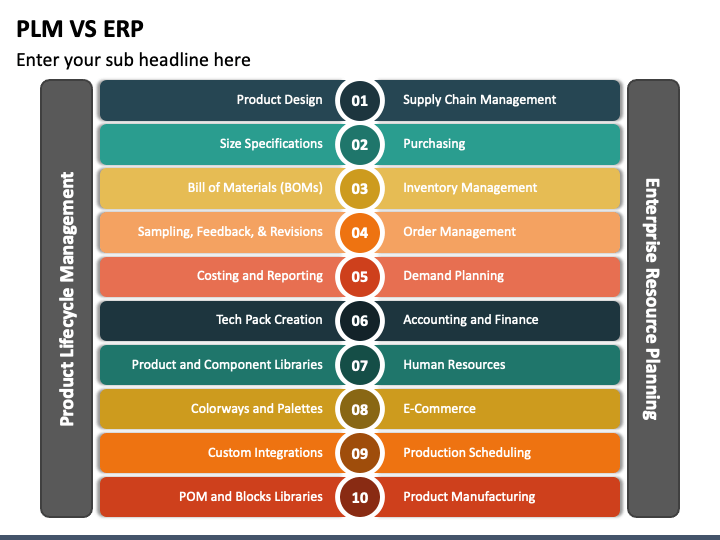 PLM VS ERP

Enter your sub headline here

Product Lifecycle Management

Product Design 01 Supply Chain Management

Size Specifications 02 Purchasing

Bill of Materials (BOMs) 03 Inventory Management

Sampling, Feedback, & Revisions 04 Order Management

Costing and Reporting 05 Demand Planning

Tech Pack Creation 06 Accounting and Finance

Product and Component Libraries 07 Human Resources

Colorways and Palettes 08 E-Commerce

Custom Integrations 09 Production Scheduling

POM and Blocks Libraries 10 Product Manufacturing

Enterprise Resource Planning